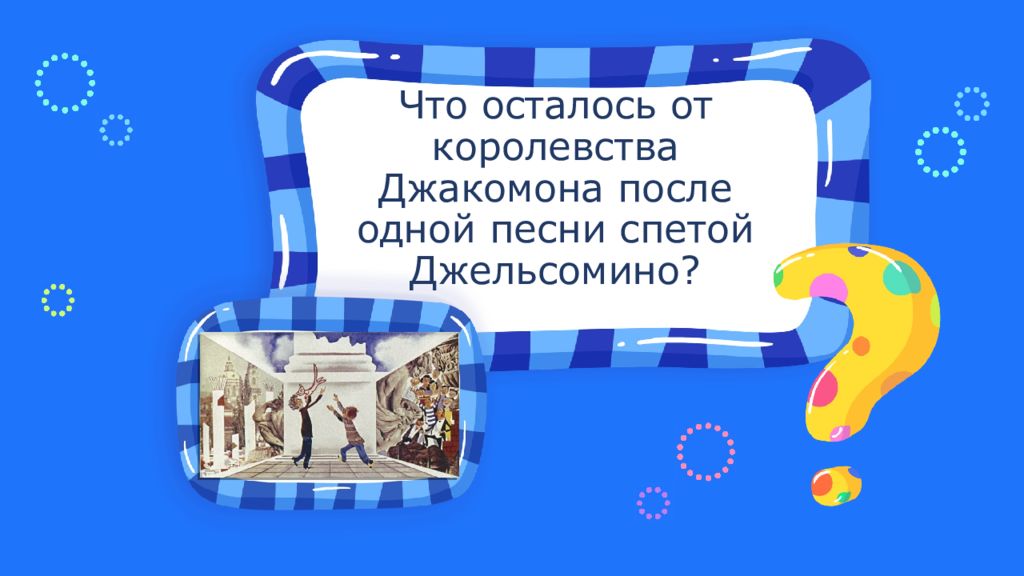 Что осталось от королевства Джакомона после одной песни спетой Джельсомино?